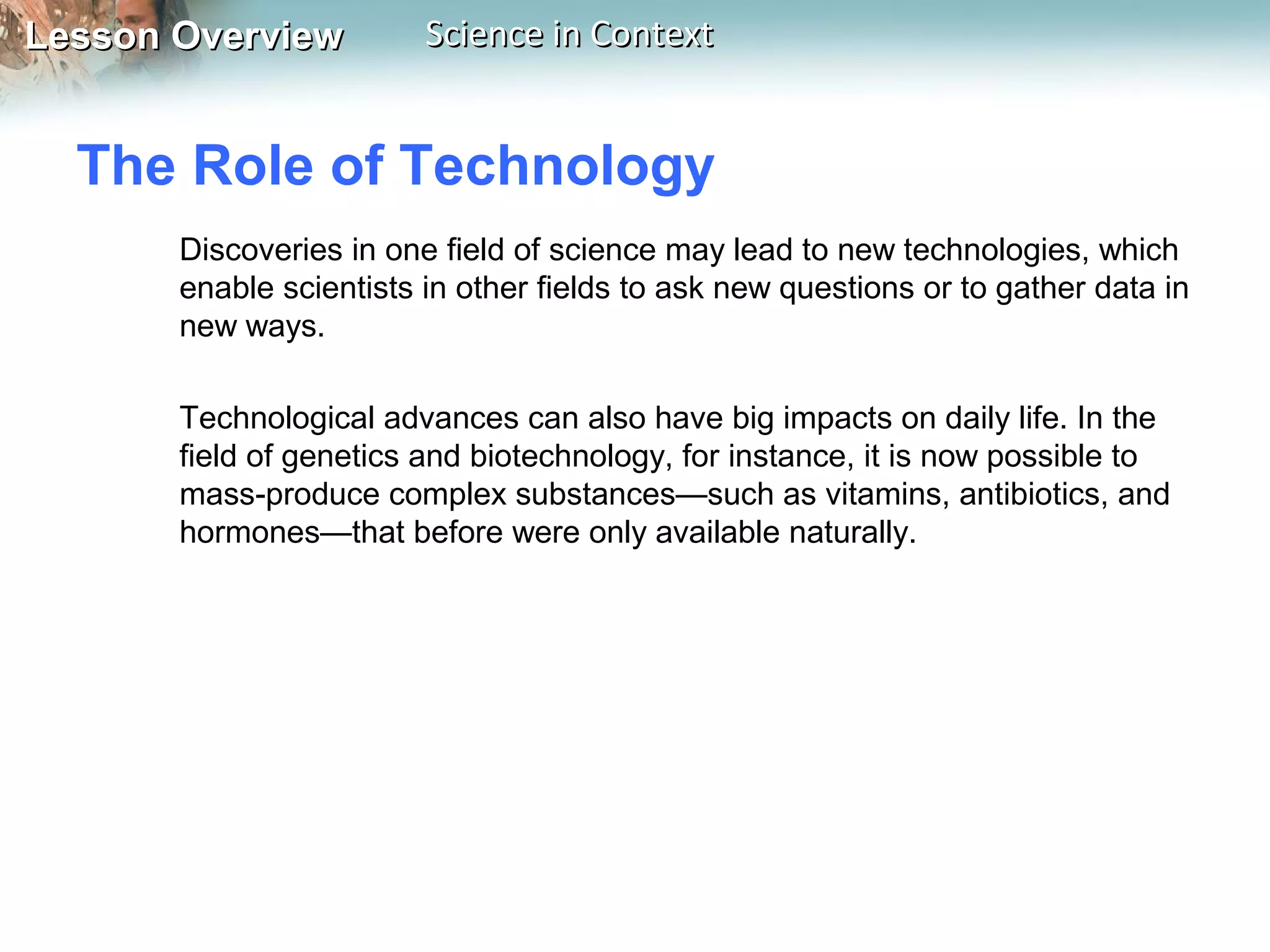 Lesson Overview Science in Context

The Role of Technology

Discoveries in one field of science may lead to new technologies, which enable scientists in other fields to ask new questions or to gather data in new ways.

Technological advances can also have big impacts on daily life. In the field of genetics and biotechnology, for instance, it is now possible to mass-produce complex substances—such as vitamins, antibiotics, and hormones—that before were only available naturally.